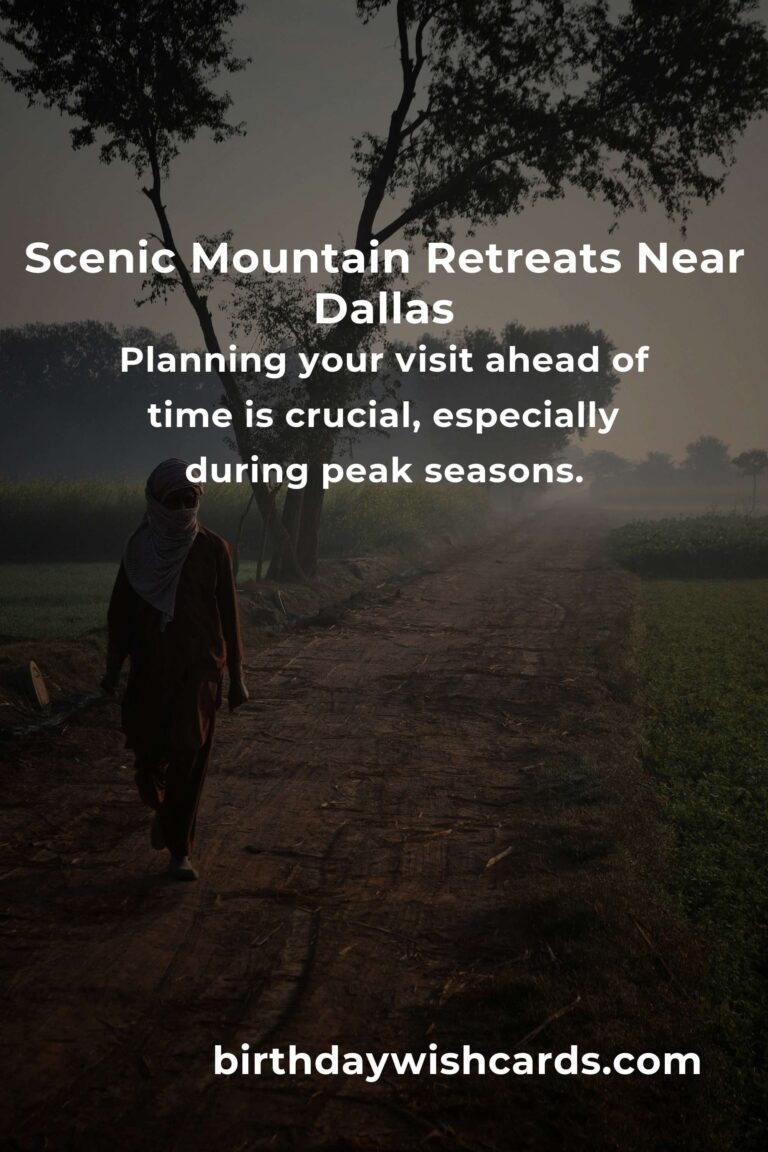 Scenic Mountain Retreats Near Dallas

Planning your visit ahead of time is crucial, especially during peak seasons.

birthdaywishcards.com